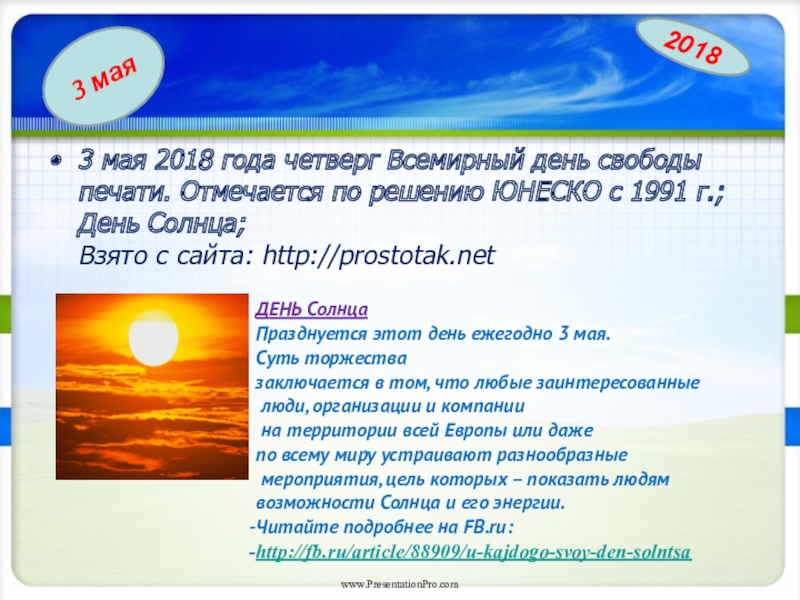 3 мая

2018

• 3 мая 2018 года четверг Всемирный день свободы печати. Отмечается по решению ЮНЕСКО с 1991 г.; День Солнца;
Взято с сайта: http://prostotak.net

ДЕНЬ Солнца
Празднуется этот день ежегодно 3 мая. Суть торжества заключается в том, что любые заинтересованные люди, организации и компании на территории всей Европы или даже по всему миру устраивают разнообразные мероприятия, цель которых – показать людям возможности Солнца и его энергии.
-Читайте подробнее на FB.ru:
-http://fb.ru/article/88909/u-kajdogo-svoy-den-solntsa

www.PresentationPro.com